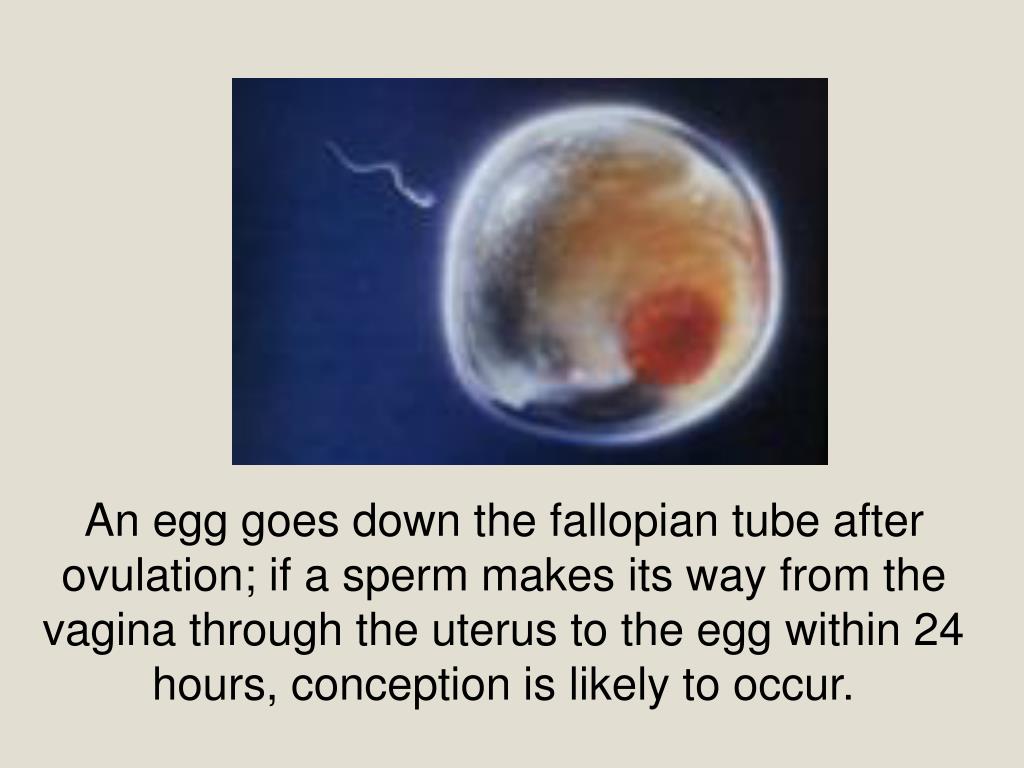 An egg goes down the fallopian tube after ovulation; if a sperm makes its way from the vagina through the uterus to the egg within 24 hours, conception is likely to occur.